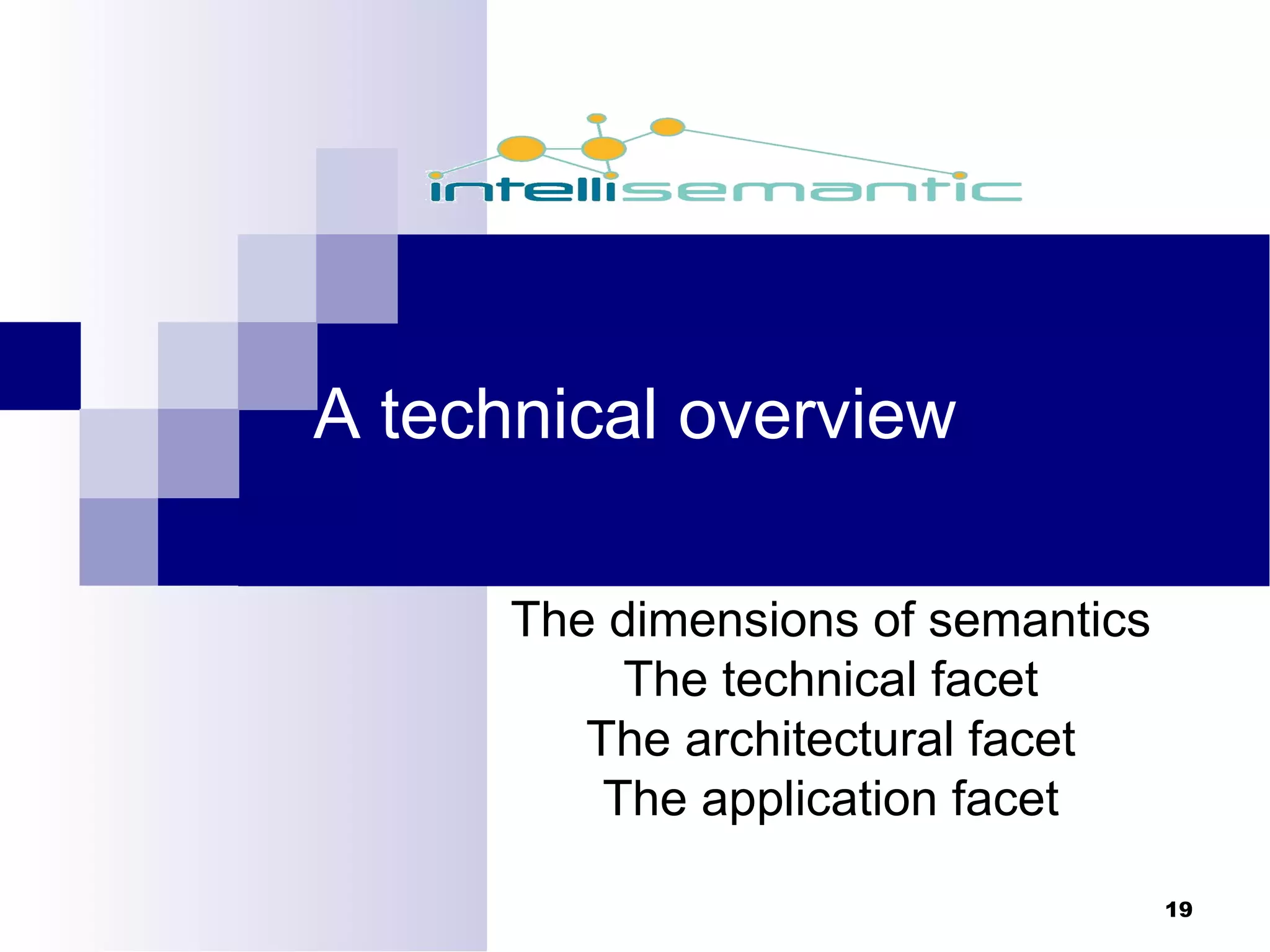 intellisemantic

A technical overview

The dimensions of semantics
The technical facet
The architectural facet
The application facet

19